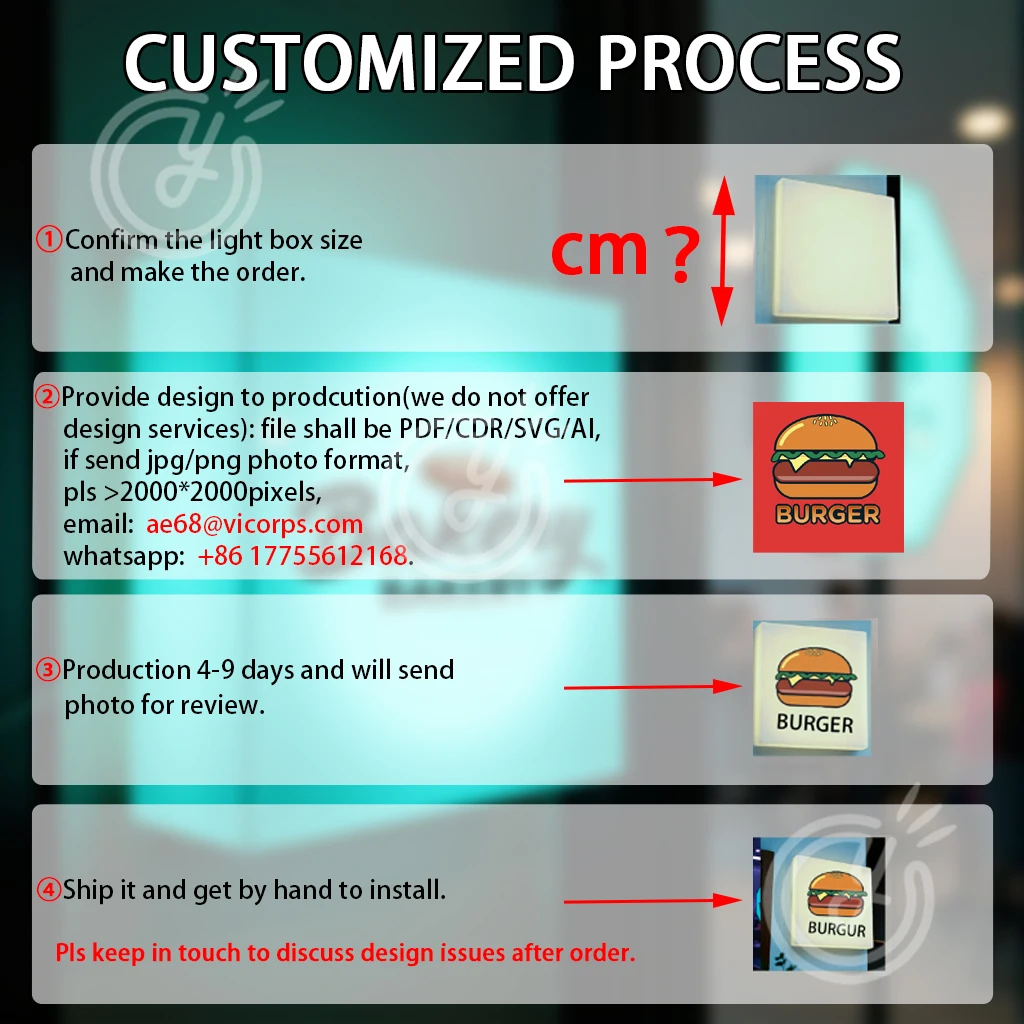 CUSTOMIZED PROCESS

①Confirm the light box size and make the order.

cm ?

②Provide design to prodcution(we do not offer design services): file shall be PDF/CDR/SVG/AI, if send jpg/png photo format, pls >2000*2000pixels, email: ae68@vicorps.com whatsapp: +86 17755612168.

BURGER

③Production 4-9 days and will send photo for review.

BURGER

④Ship it and get by hand to install.

Pls keep in touch to discuss design issues after order.

BURGUR